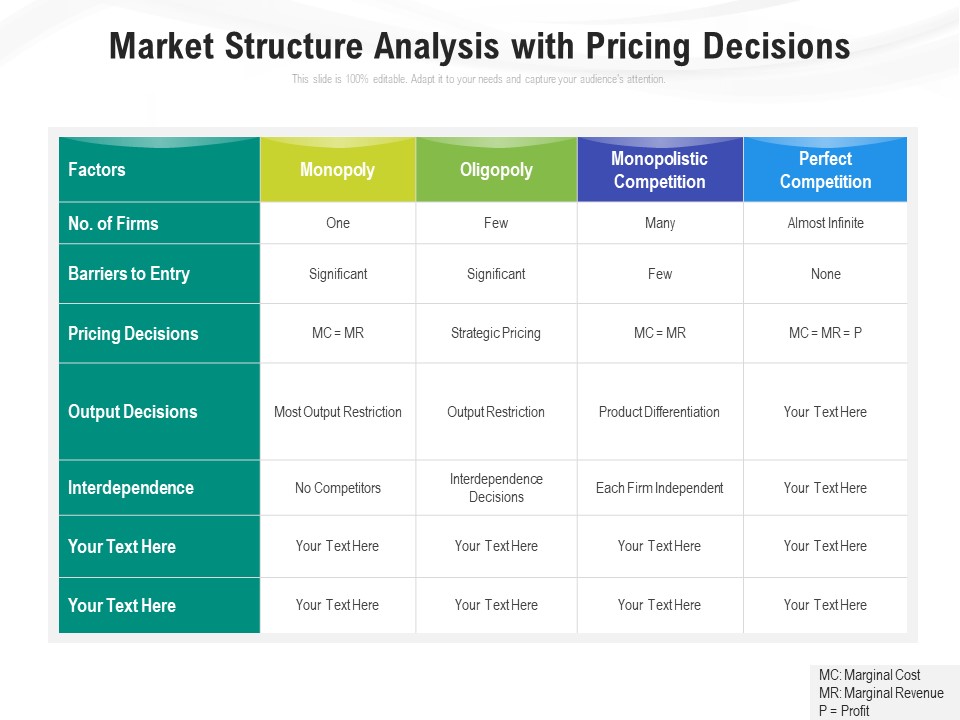 Market Structure Analysis with Pricing Decisions

This slide is 100% editable. Adapt it to your needs and capture your audience's attention.

| Factors | Monopoly | Oligopoly | Monopolistic Competition | Perfect Competition |
|---|---|---|---|---|
| No. of Firms | One | Few | Many | Almost Infinite |
| Barriers to Entry | Significant | Significant | Few | None |
| Pricing Decisions | MC = MR | Strategic Pricing | MC = MR | MC = MR = P |
| Output Decisions | Most Output Restriction | Output Restriction | Product Differentiation | Your Text Here |
| Interdependence | No Competitors | Interdependence Decisions | Each Firm Independent | Your Text Here |
| Your Text Here | Your Text Here | Your Text Here | Your Text Here | Your Text Here |
| Your Text Here | Your Text Here | Your Text Here | Your Text Here | Your Text Here |

MC: Marginal Cost
MR: Marginal Revenue
P = Profit